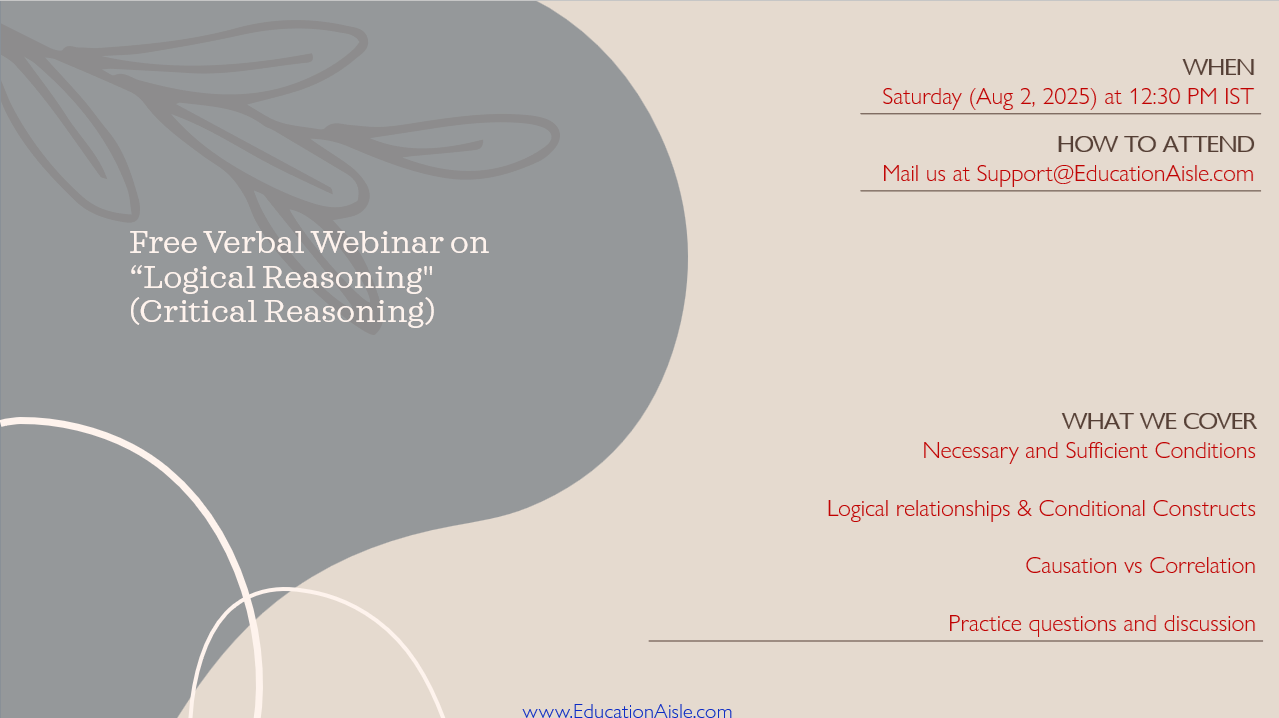 Free Verbal Webinar on
“Logical Reasoning"
(Critical Reasoning)

WHEN
Saturday (Aug 2, 2025) at 12:30 PM IST

HOW TO ATTEND
Mail us at Support@EducationAisle.com

WHAT WE COVER
Necessary and Sufficient Conditions

Logical relationships & Conditional Constructs

Causation vs Correlation

Practice questions and discussion

www.EducationAisle.com